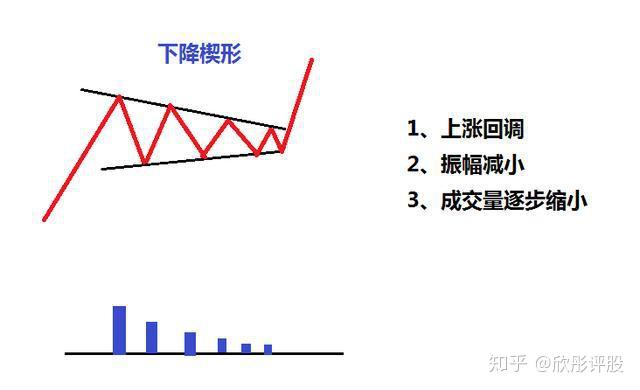 下降楔形

1、上涨回调
2、振幅减小
3、成交量逐步缩小

知乎 @欣彤评股